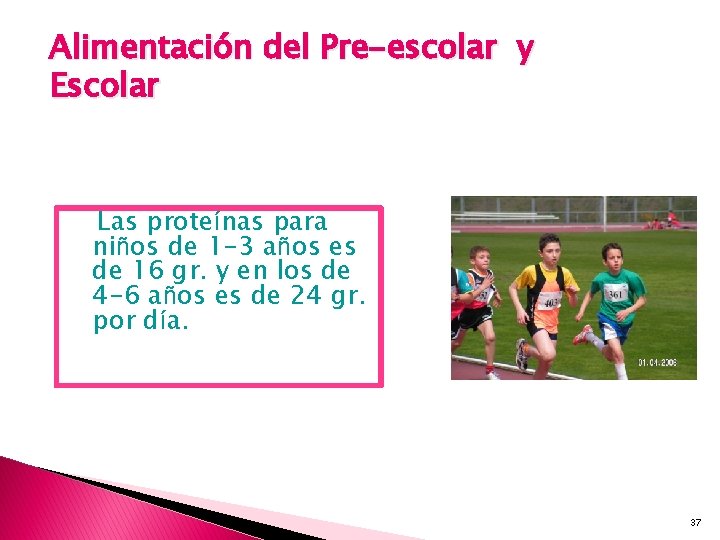 Alimentación del Pre-escolar y Escolar

Las proteínas para niños de 1-3 años es de 16 gr. y en los de 4-6 años es de 24 gr. por día.

361

403

01.04.2006

37